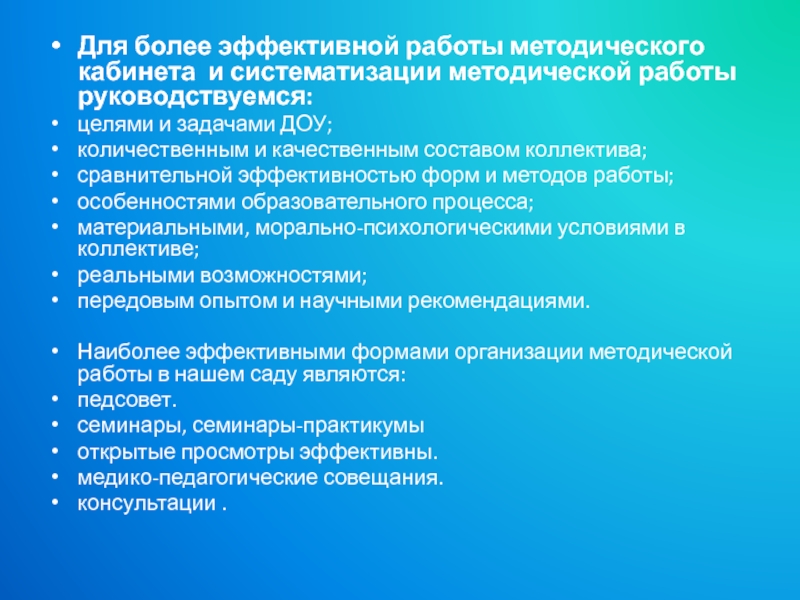 • Для более эффективной работы методического кабинета и систематизации методической работы руководствуемся:
• целями и задачами ДОУ;
• количественным и качественным составом коллектива;
• сравнительной эффективностью форм и методов работы;
• особенностями образовательного процесса;
• материальными, морально-психологическими условиями в коллективе;
• реальными возможностями;
• передовым опытом и научными рекомендациями.

• Наиболее эффективными формами организации методической работы в нашем саду являются:
• педсовет.
• семинары, семинары-практикумы
• открытые просмотры эффективны.
• медико-педагогические совещания.
• консультации .